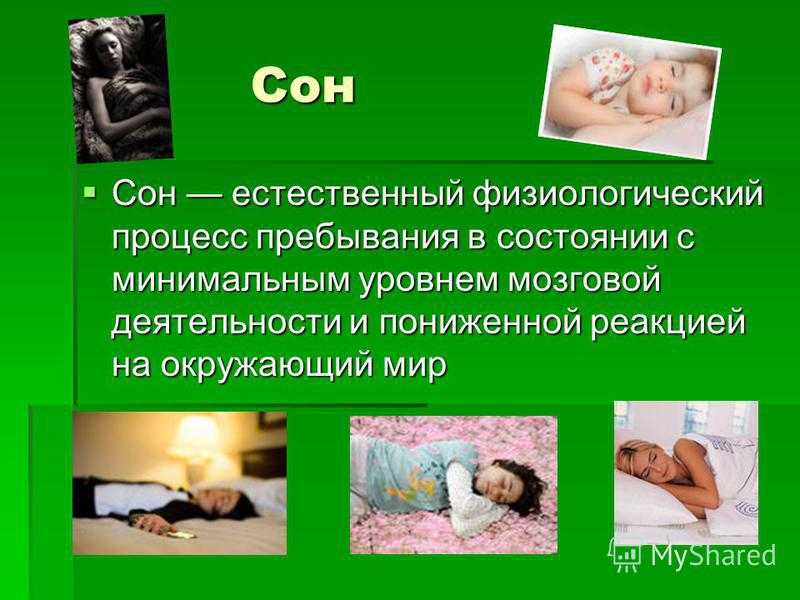 Сон

Сон — естественный физиологический процесс пребывания в состоянии с минимальным уровнем мозговой деятельности и пониженной реакцией на окружающий мир

MyShared